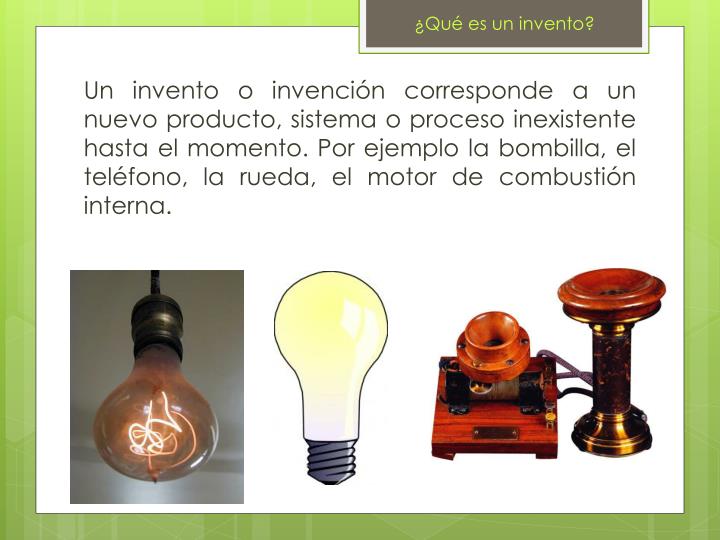 ¿Qué es un invento?

Un invento o invención corresponde a un nuevo producto, sistema o proceso inexistente hasta el momento. Por ejemplo la bombilla, el teléfono, la rueda, el motor de combustión interna.